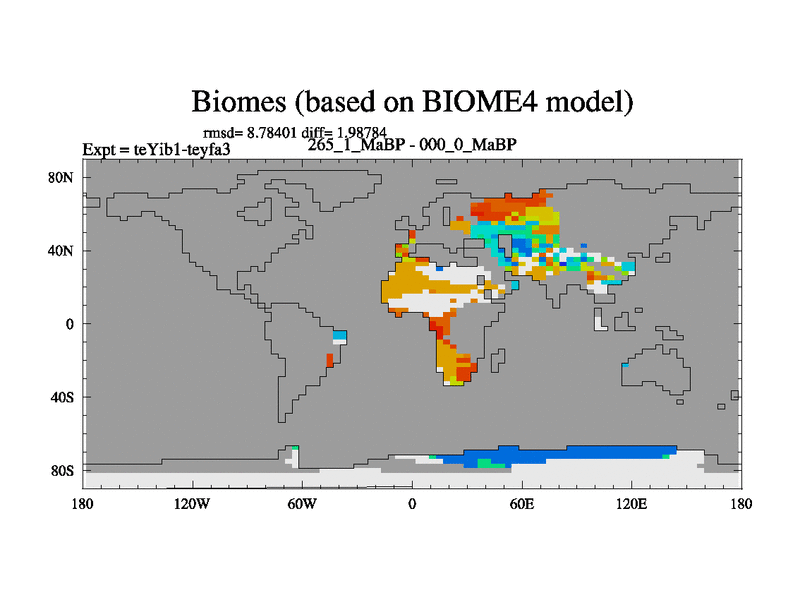 Biomes (based on BIOME4 model)

rmsd= 8.78401 diff= 1.98784
Expt = teYib1-teyfa3
265_1_MaBP - 000_0_MaBP

80N
40N
0
40S
80S

180
120W
60W
0
60E
120E
180